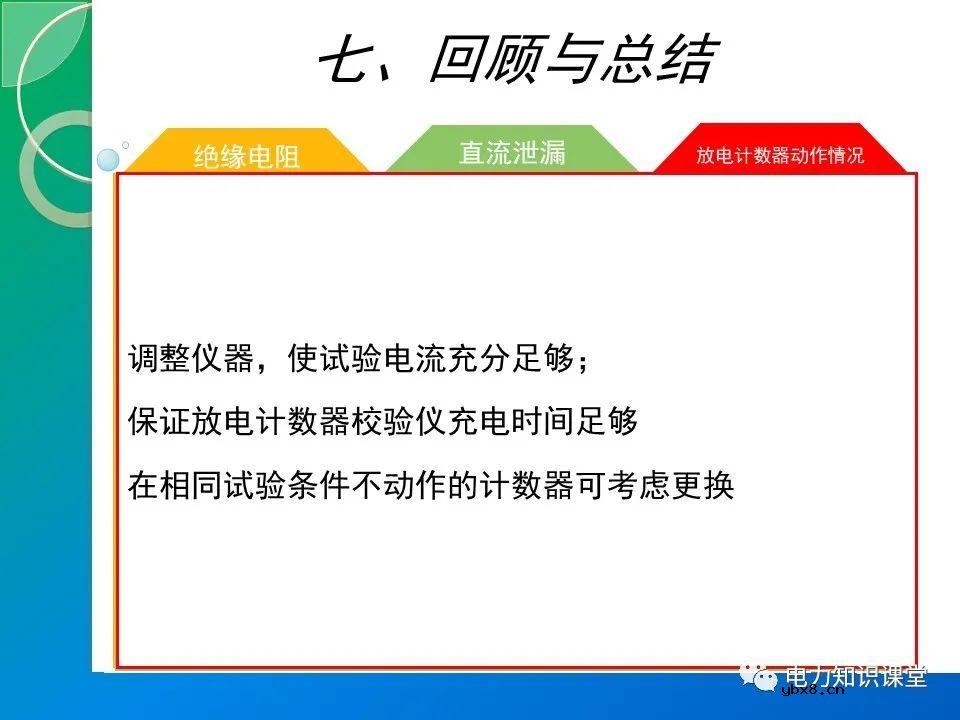 七、回顾与总结

绝缘电阻

直流泄漏

放电计数器动作情况

调整仪器，使试验电流充分足够；

保证放电计数器校验仪充电时间足够

在相同试验条件不动作的计数器可考虑更换

电力知识课堂

ybx8.cn